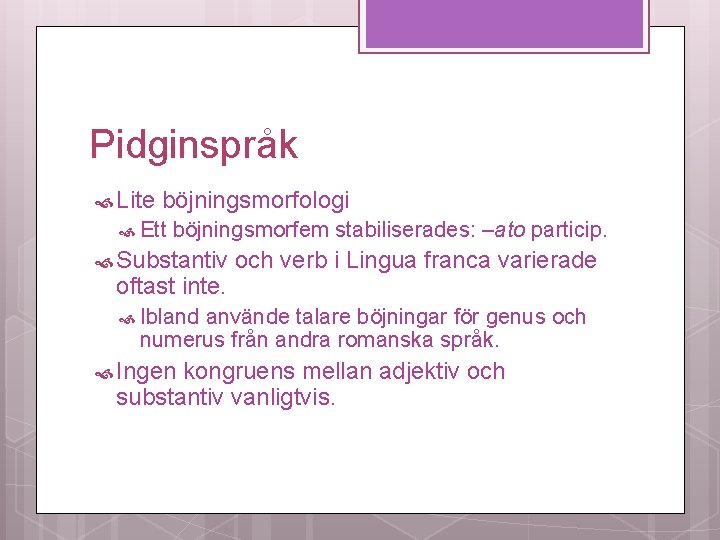 Pidginspråk

Lite böjningsmorfologi

Ett böjningsmorfem stabiliserades: –ato particip.

Substantiv och verb i Lingua franca varierade oftast inte.

Ibland använde talare böjningar för genus och numerus från andra romanska språk.

Ingen kongruens mellan adjektiv och substantiv vanligtvis.